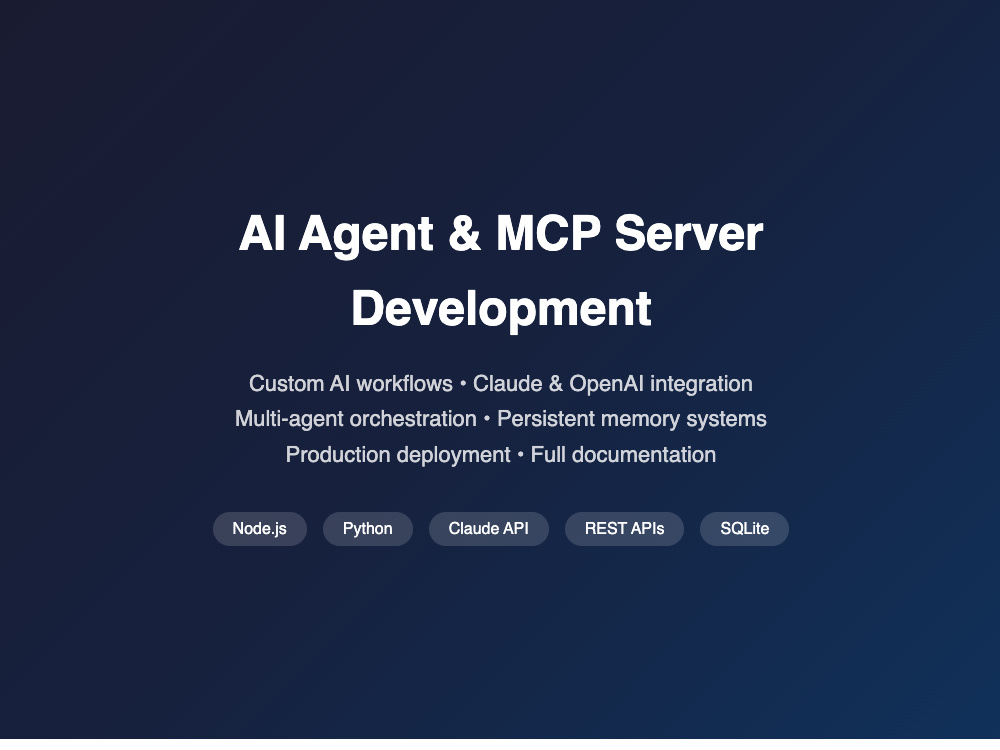 AI Agent & MCP Server Development

Custom AI workflows • Claude & OpenAI integration
Multi-agent orchestration • Persistent memory systems
Production deployment • Full documentation

Node.js Python Claude API REST APIs SQLite